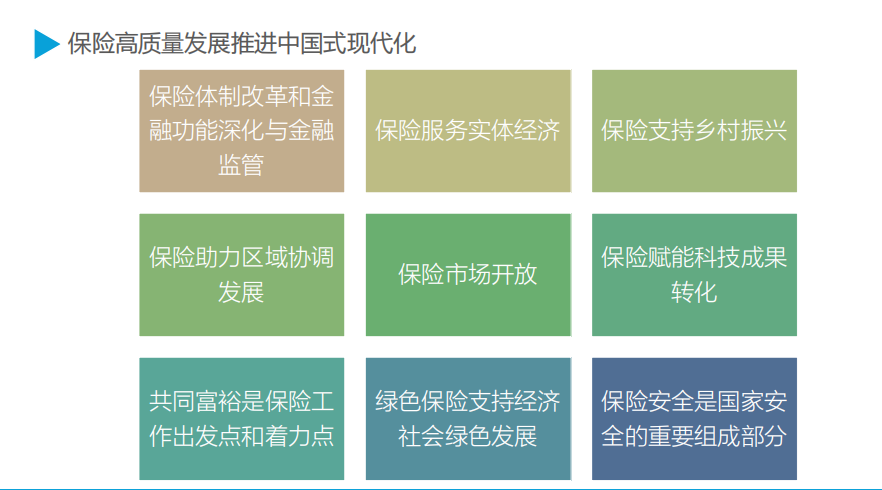 保险高质量发展推进中国式现代化

保险体制改革和金融功能深化与金融监管

保险服务实体经济

保险支持乡村振兴

保险助力区域协调发展

保险市场开放

保险赋能科技成果转化

共同富裕是保险工作出发点和着力点

绿色保险支持经济社会绿色发展

保险安全是国家安全的重要组成部分